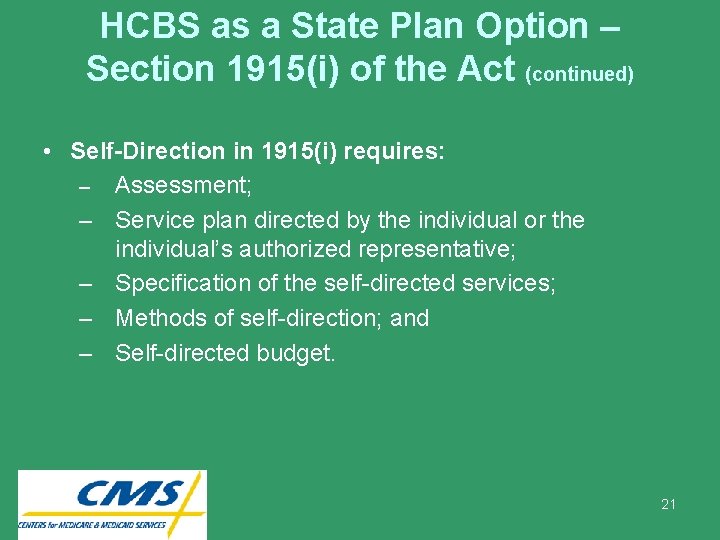 HCBS as a State Plan Option – Section 1915(i) of the Act (continued)

• Self-Direction in 1915(i) requires:
– Assessment;
– Service plan directed by the individual or the individual's authorized representative;
– Specification of the self-directed services;
– Methods of self-direction; and
– Self-directed budget.

CMS
CENTERS for MEDICARE & MEDICAID SERVICES

21